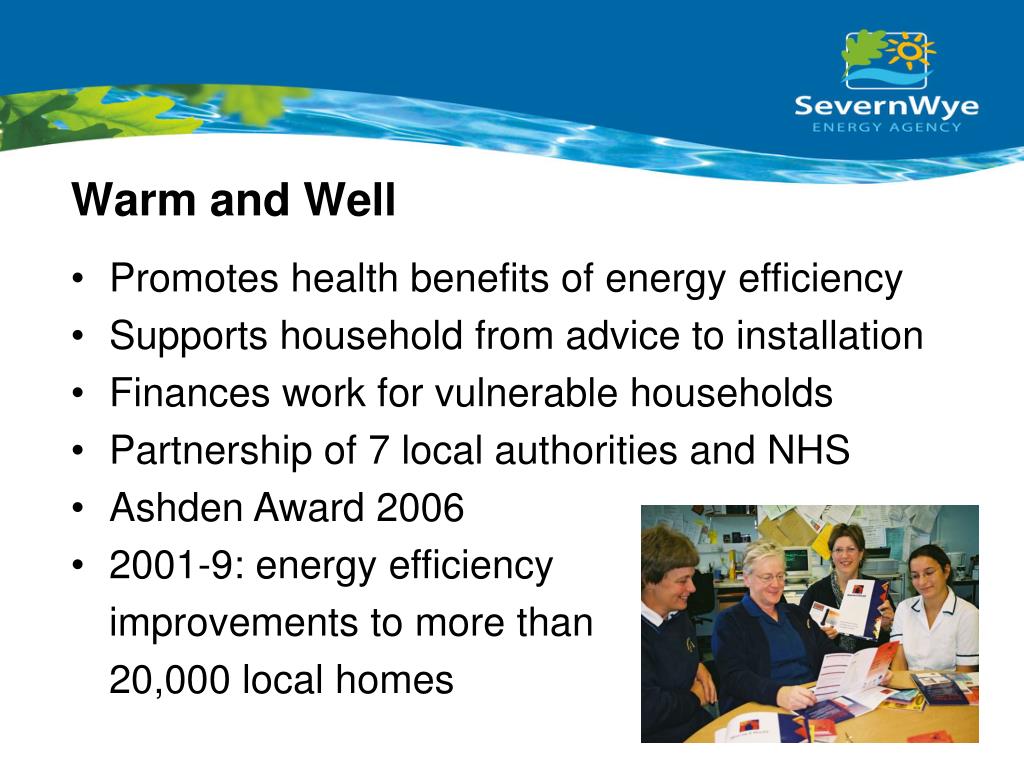 SevernWye
ENERGY AGENCY

Warm and Well

• Promotes health benefits of energy efficiency
• Supports household from advice to installation
• Finances work for vulnerable households
• Partnership of 7 local authorities and NHS
• Ashden Award 2006
• 2001-9: energy efficiency improvements to more than 20,000 local homes